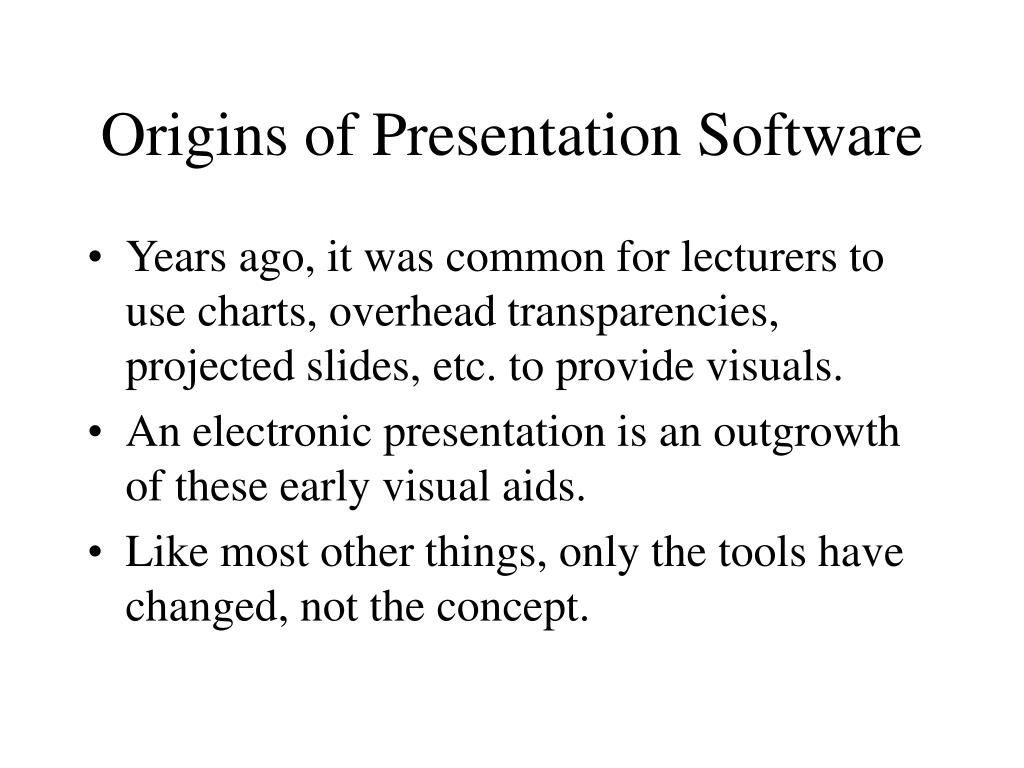 Origins of Presentation Software

• Years ago, it was common for lecturers to use charts, overhead transparencies, projected slides, etc. to provide visuals.
• An electronic presentation is an outgrowth of these early visual aids.
• Like most other things, only the tools have changed, not the concept.